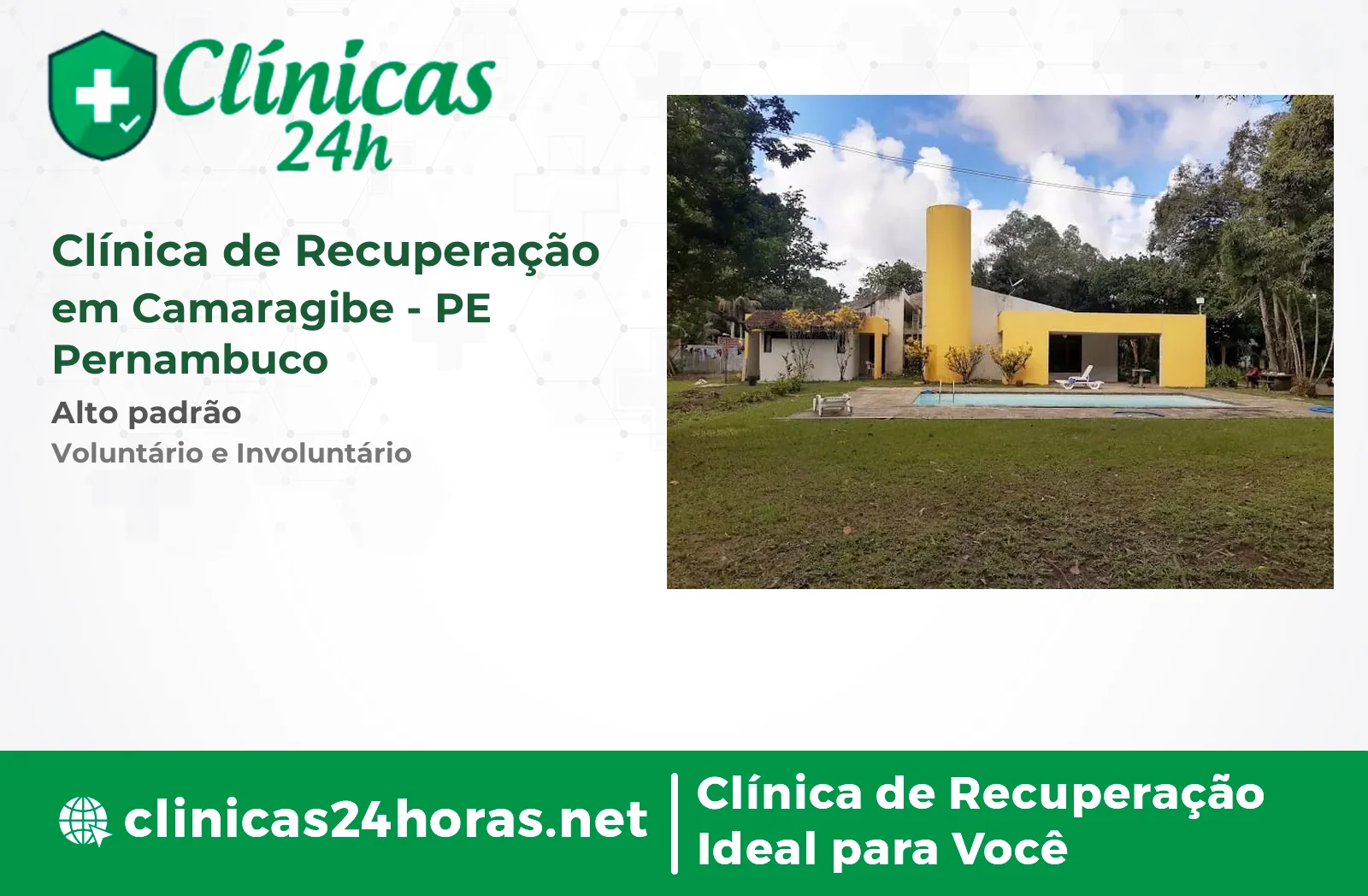 Clínicas 24h

Clínica de Recuperação em Camaragibe - PE Pernambuco

Alto padrão

Voluntário e Involuntário

clinicas24horas.net

Clínica de Recuperação Ideal para Você